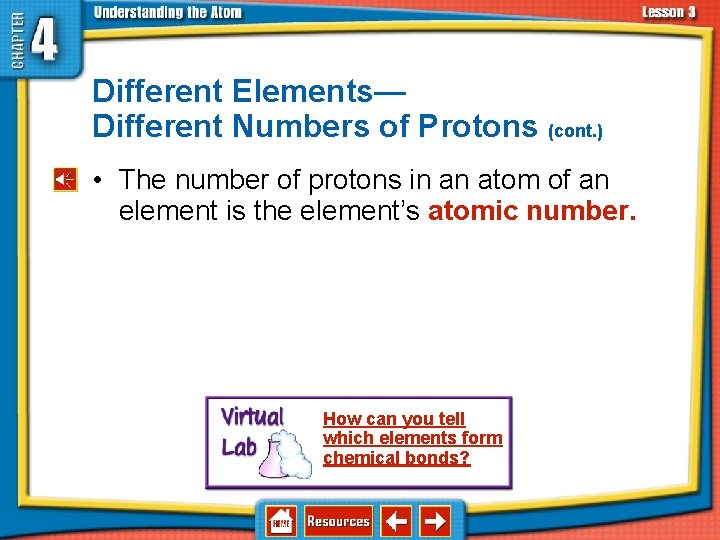 CHAPTER 4

Understanding the Atom

Lesson 3

Different Elements—
Different Numbers of Protons (cont.)

• The number of protons in an atom of an element is the element's atomic number.

Virtual Lab

How can you tell which elements form chemical bonds?

HOME

Resources